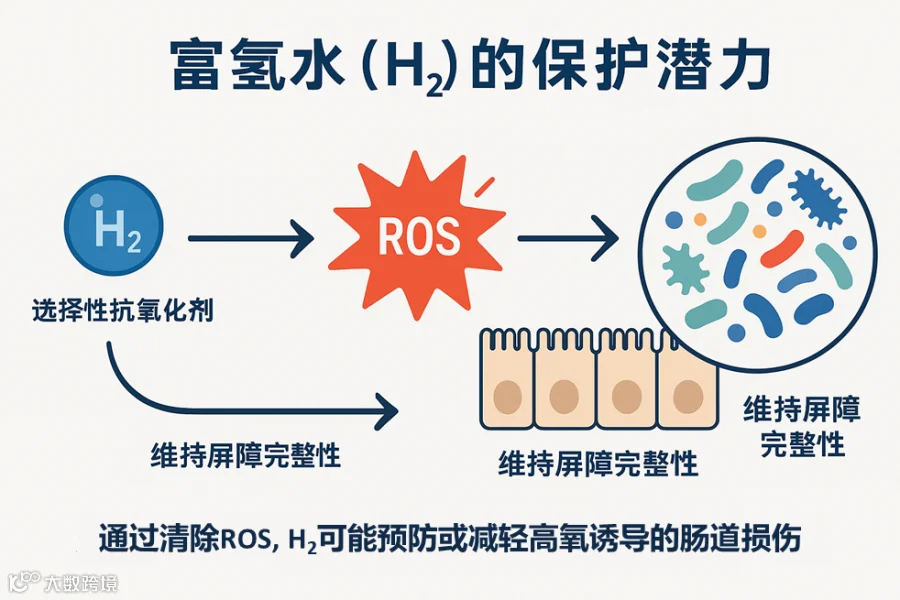 富氢水 ($H_2$) 的保护潜力

$H_2$

选择性抗氧化剂

ROS

维持屏障完整性

维持屏障完整性

维持屏障完整性

通过清除ROS, $H_2$可能预防或减轻高氧诱导的肠道损伤

大数跨境